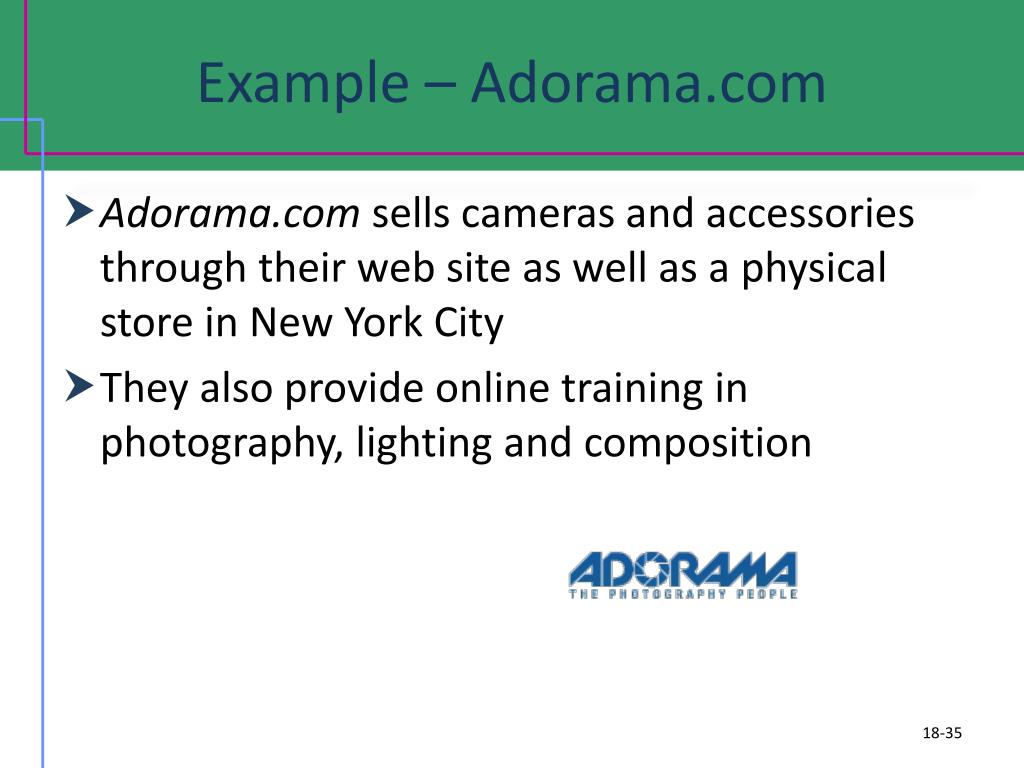 Example – Adorama.com

Adorama.com sells cameras and accessories through their web site as well as a physical store in New York City

They also provide online training in photography, lighting and composition

ADORAMA
THE PHOTOGRAPHY PEOPLE

18-35